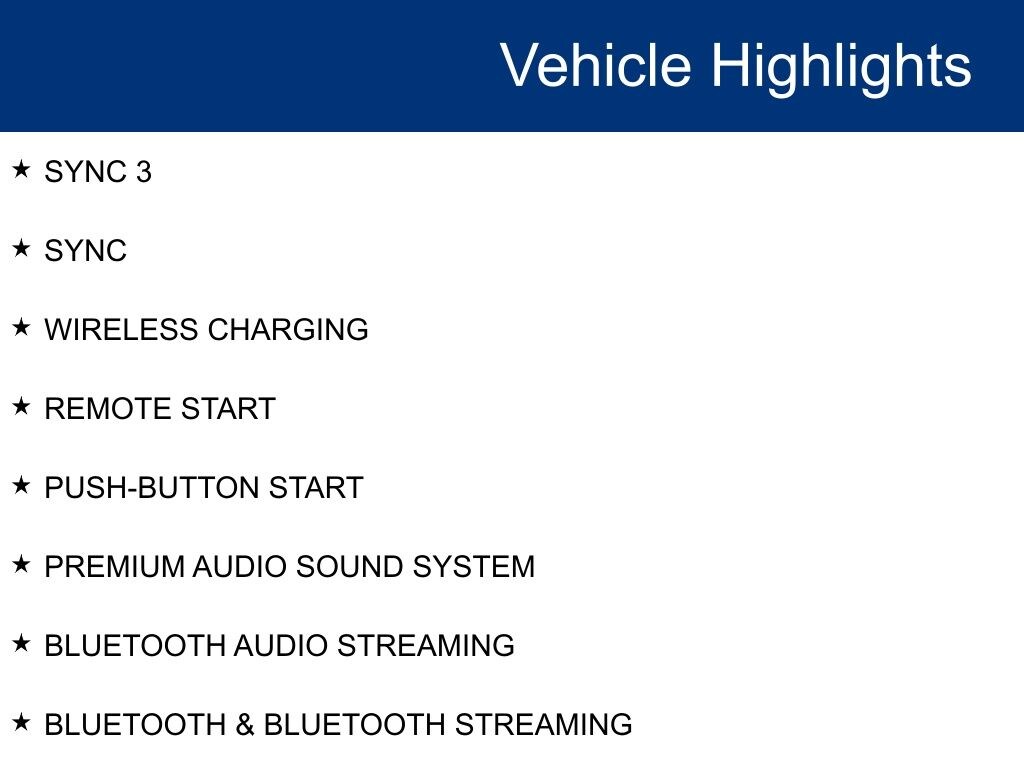 Vehicle Highlights

★ SYNC 3

★ SYNC

★ WIRELESS CHARGING

★ REMOTE START

★ PUSH-BUTTON START

★ PREMIUM AUDIO SOUND SYSTEM

★ BLUETOOTH AUDIO STREAMING

★ BLUETOOTH & BLUETOOTH STREAMING